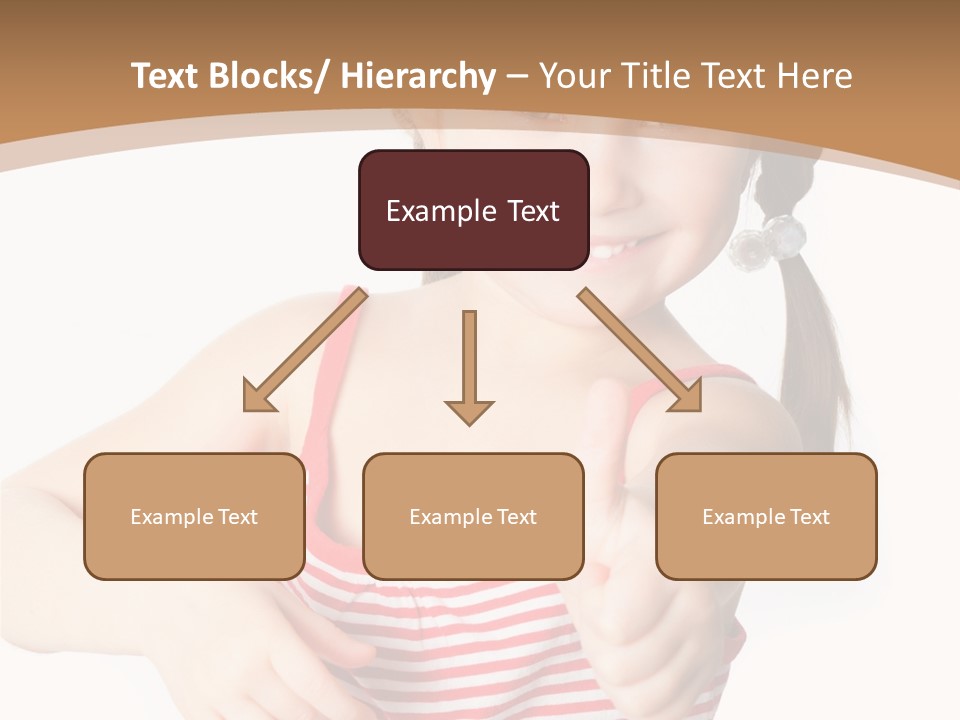 Text Blocks/ Hierarchy – Your Title Text Here

Example Text

Example Text

Example Text

Example Text